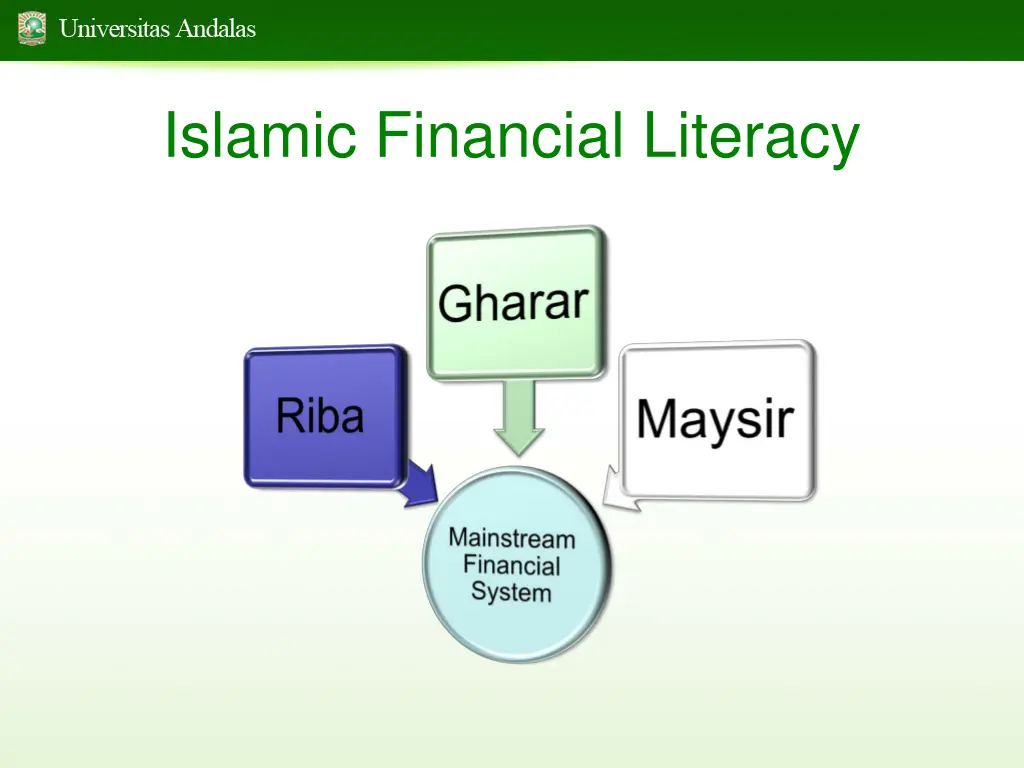 Universitas Andalas

Islamic Financial Literacy

Gharar

Riba

Maysir

Mainstream Financial System